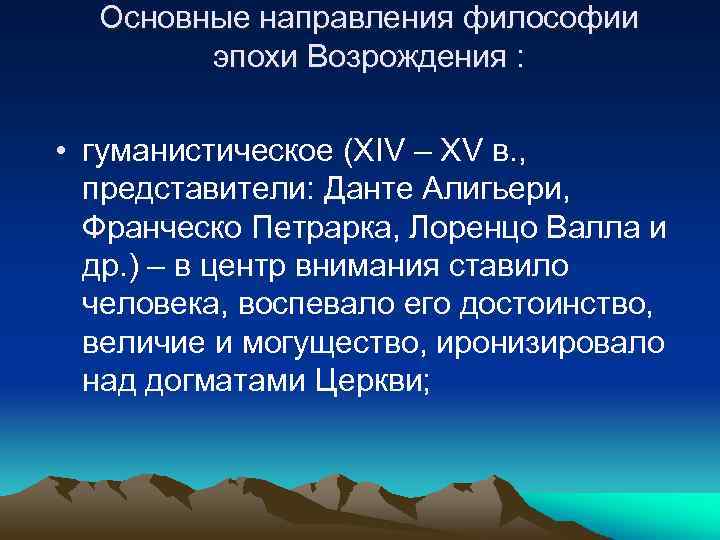 Основные направления философии эпохи Возрождения :

• гуманистическое (XIV – XV в., представители: Данте Алигьери, Франческо Петрарка, Лоренцо Валла и др.) – в центр внимания ставило человека, воспевало его достоинство, величие и могущество, иронизировало над догматами Церкви;